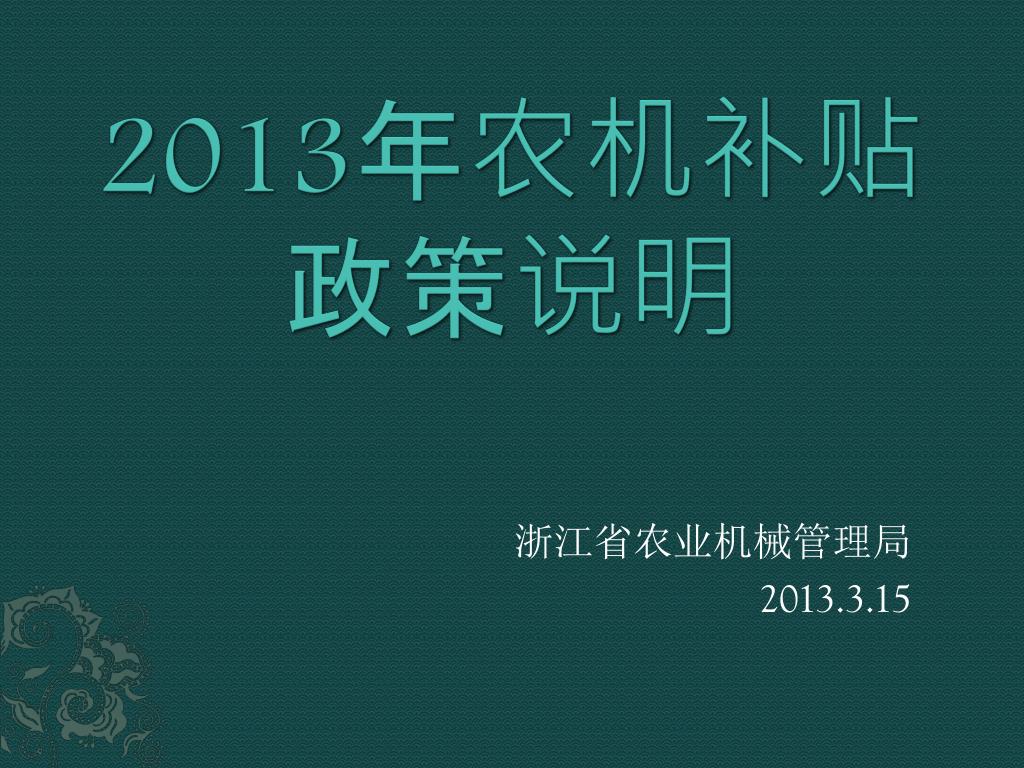 2013年农机补贴政策说明

浙江省农业机械管理局
2013.3.15